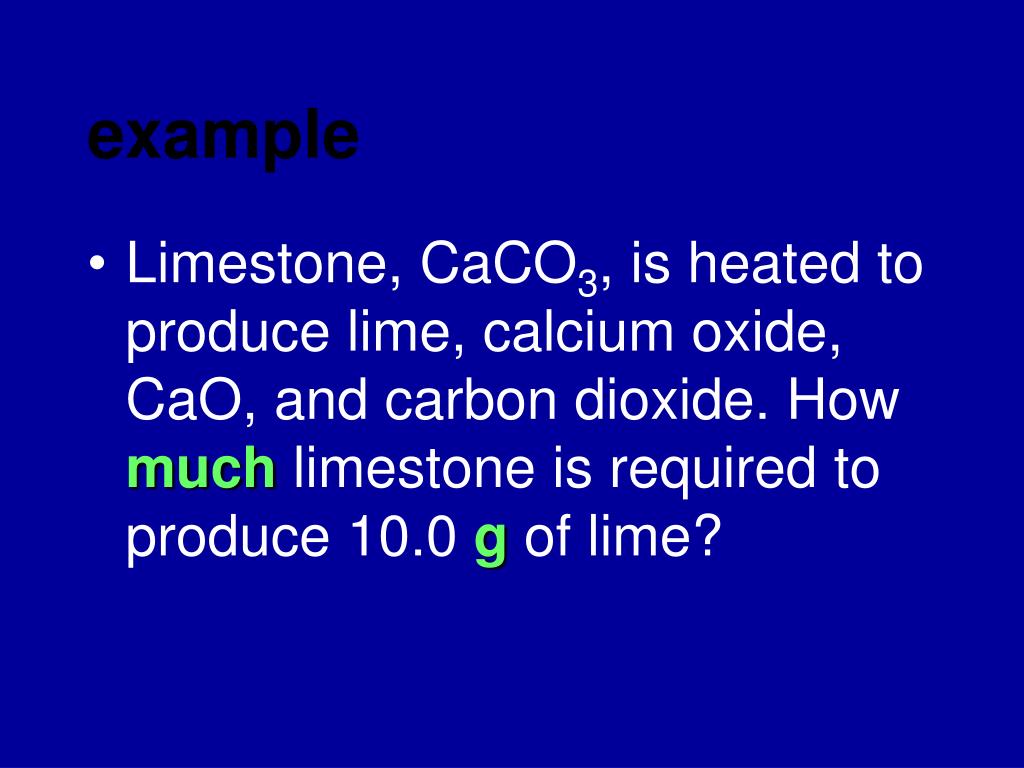 example

• Limestone, $CaCO_3$, is heated to produce lime, calcium oxide, CaO, and carbon dioxide. How much limestone is required to produce 10.0 g of lime?